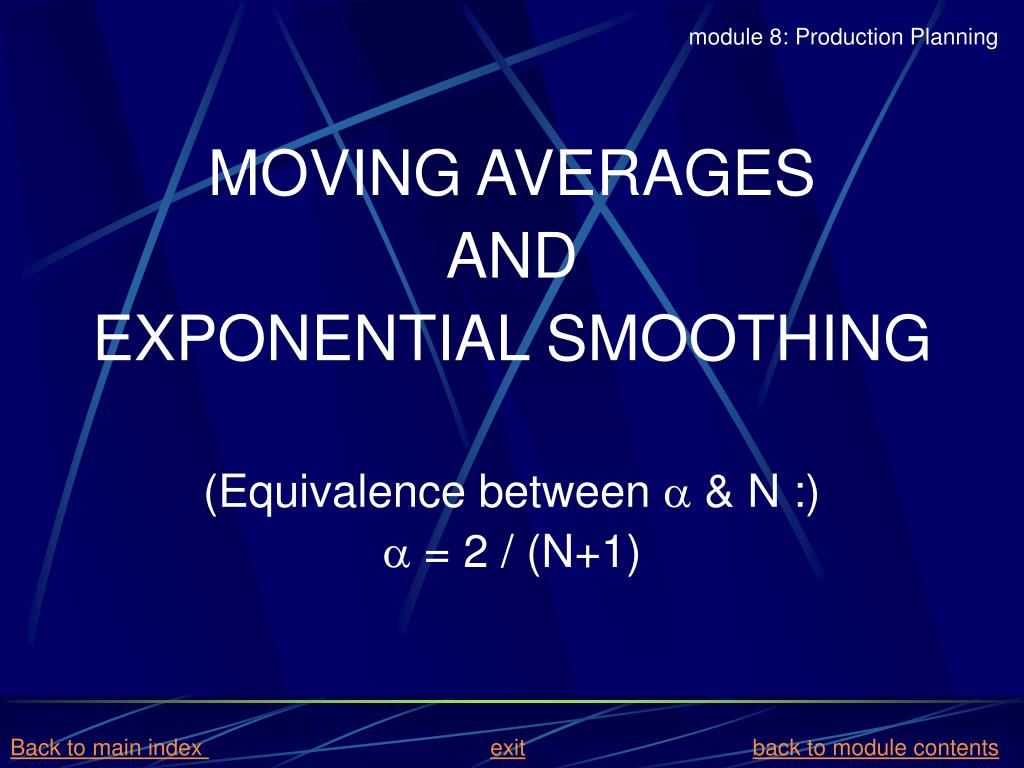 module 8: Production Planning

MOVING AVERAGES
AND
EXPONENTIAL SMOOTHING

(Equivalence between $\alpha$ & N :)
$\alpha = 2 / (N+1)$

Back to main index

exit

back to module contents